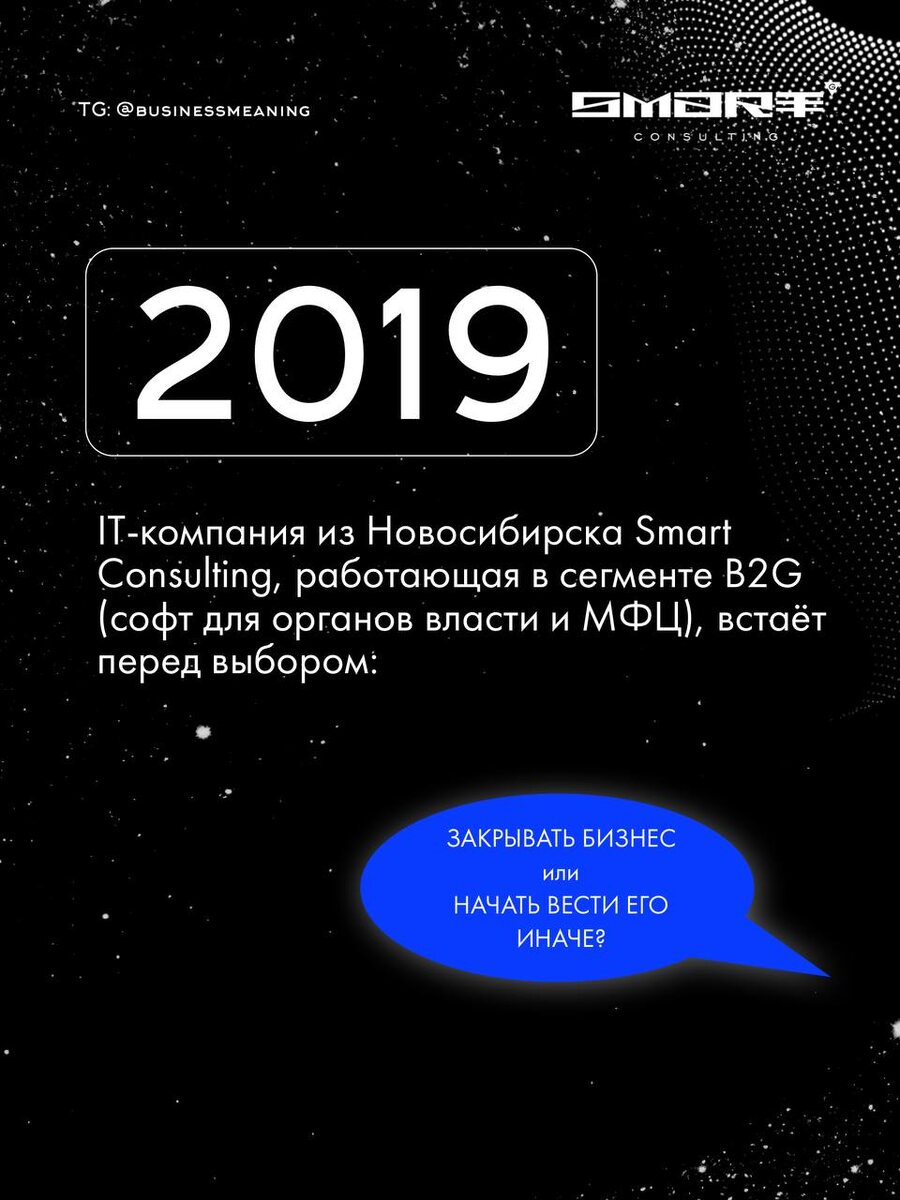 TG: @BUSINESSMEANING

SMART
CONSULTING

2019

IT-компания из Новосибирска Smart Consulting, работающая в сегменте B2G (софт для органов власти и МФЦ), встаёт перед выбором:

ЗАКРЫВАТЬ БИЗНЕС
или
НАЧАТЬ ВЕСТИ ЕГО ИНАЧЕ?